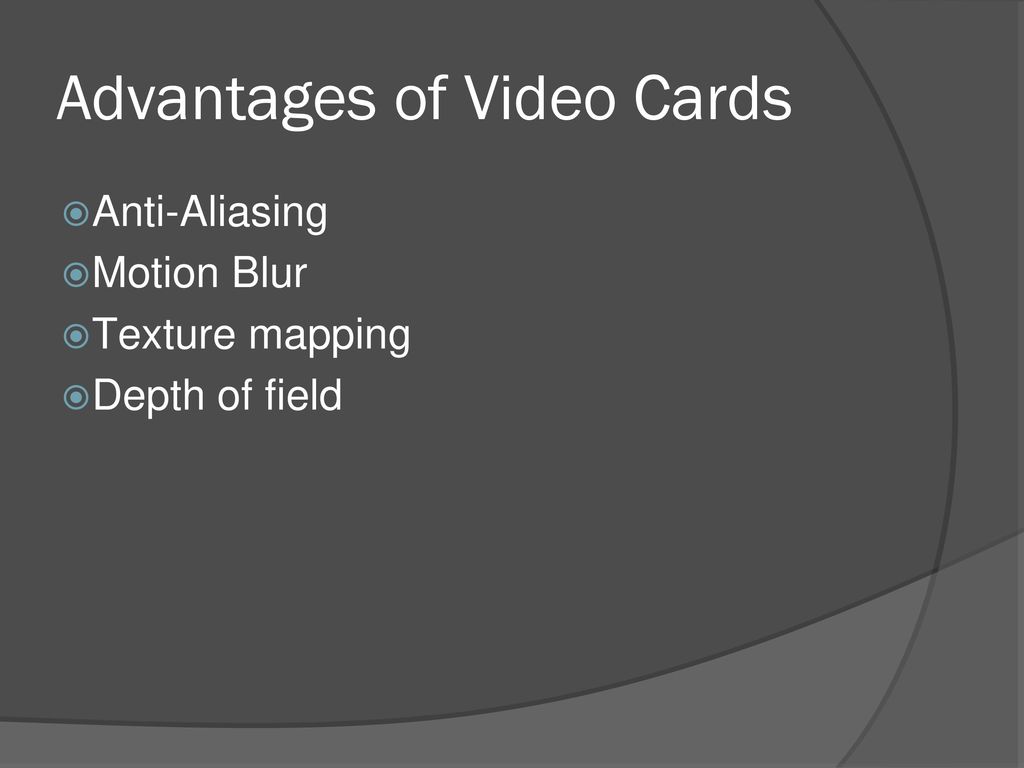 Advantages of Video Cards

Anti-Aliasing
Motion Blur
Texture mapping
Depth of field